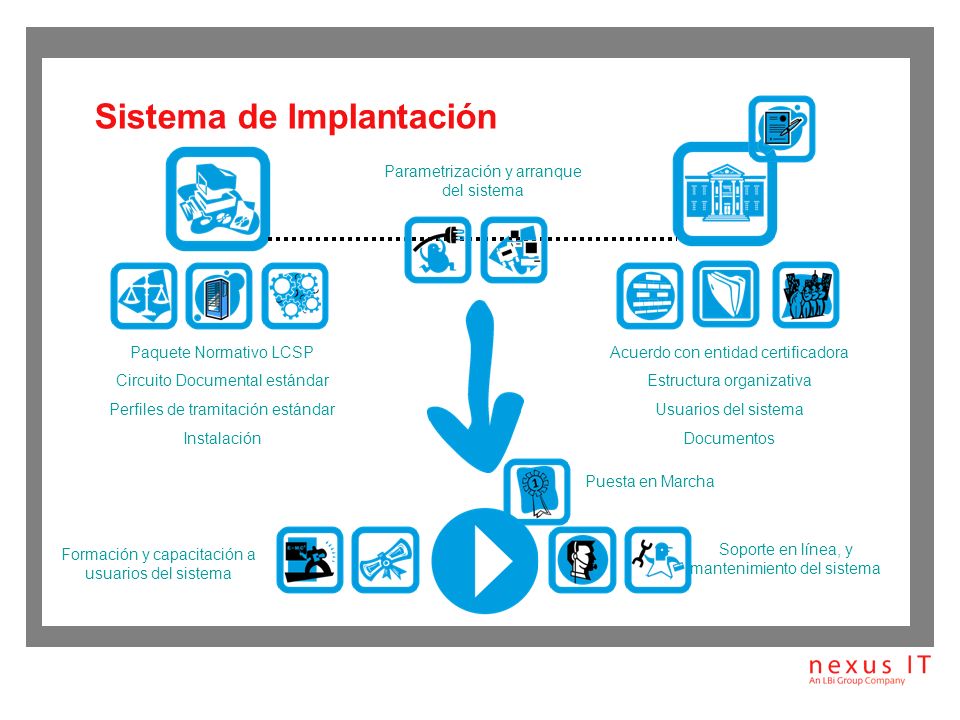 Sistema de Implantación

Parametrización y arranque del sistema

Paquete Normativo LCSP
Circuito Documental estándar
Perfiles de tramitación estándar
Instalación

Acuerdo con entidad certificadora
Estructura organizativa
Usuarios del sistema
Documentos

Puesta en Marcha

Formación y capacitación a usuarios del sistema

Soporte en línea, y mantenimiento del sistema

nexus IT
An LBi Group Company